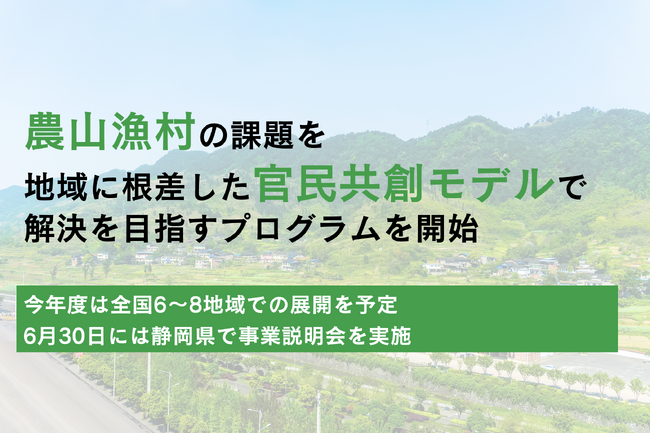 農山漁村の課題を
地域に根差した官民共創モデルで
解決を目指すプログラムを開始

今年度は全国6〜8地域での展開を予定
6月30日には静岡県で事業説明会を実施